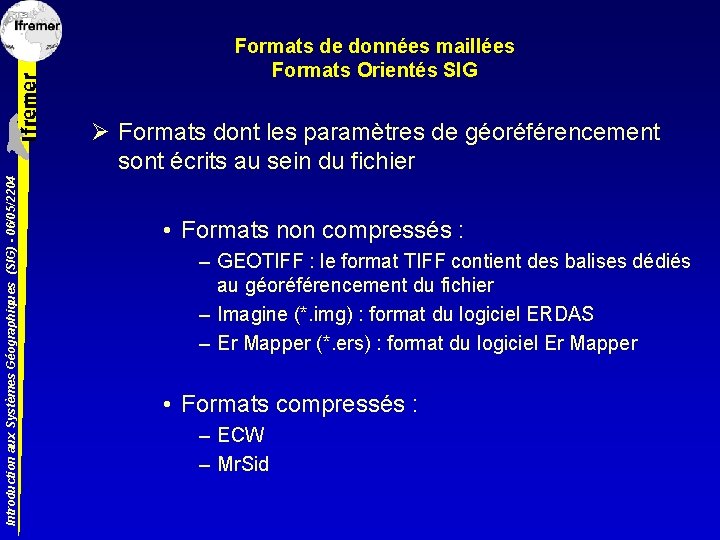 Ifremer

Ifremer

Introduction aux Systèmes Géographiques (SIG) - 06/05/2204

Formats de données maillées
Formats Orientés SIG

➢ Formats dont les paramètres de géoréférencement sont écrits au sein du fichier

• Formats non compressés :
– GEOTIFF : le format TIFF contient des balises dédiés au géoréférencement du fichier
– Imagine (*.img) : format du logiciel ERDAS
– Er Mapper (*.ers) : format du logiciel Er Mapper

• Formats compressés :
– ECW
– MrSid